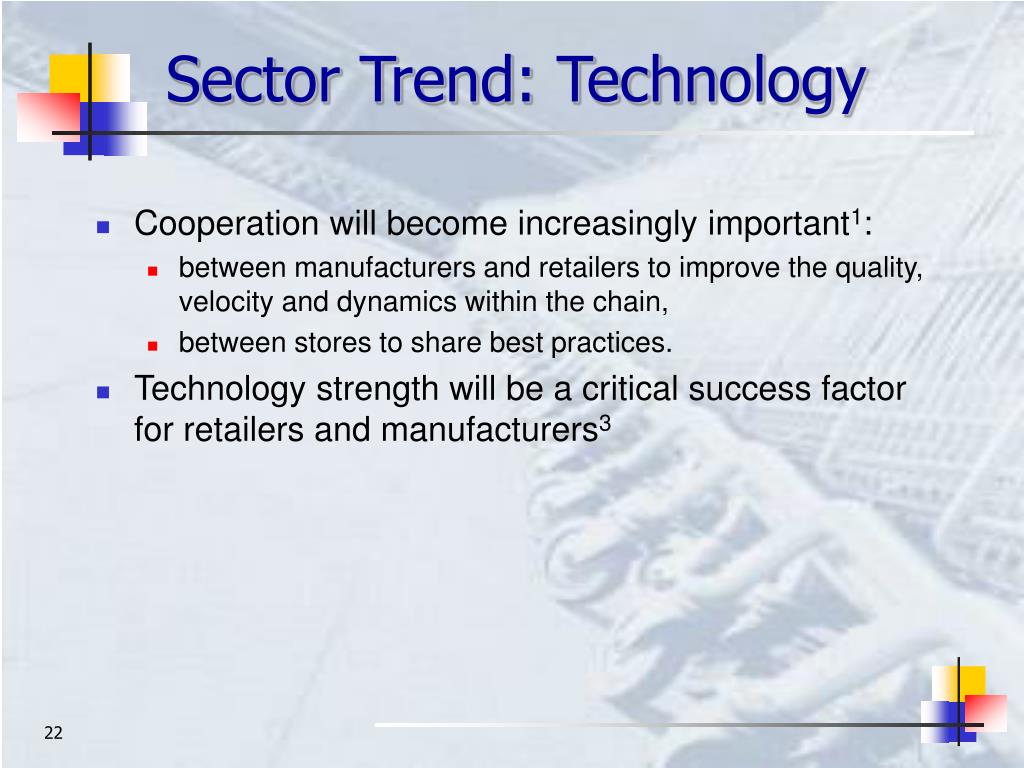 Sector Trend: Technology

Cooperation will become increasingly important$^1$:

between manufacturers and retailers to improve the quality, velocity and dynamics within the chain,

between stores to share best practices.

Technology strength will be a critical success factor for retailers and manufacturers$^3$

22